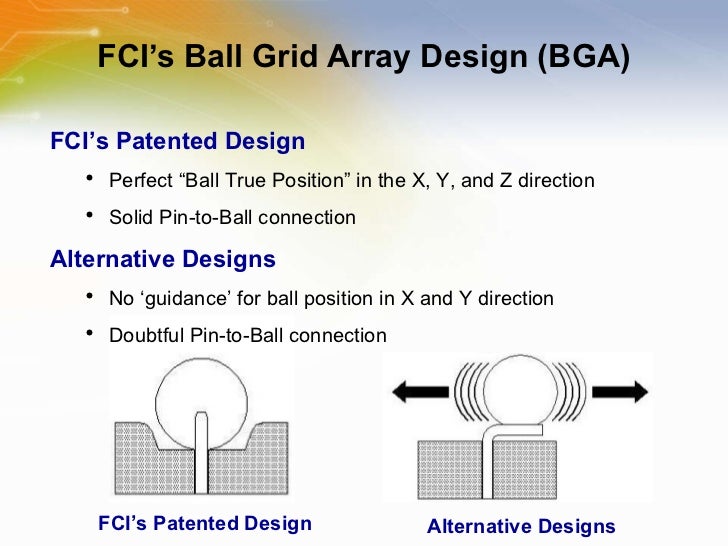 FCI’s Ball Grid Array Design (BGA)

FCI’s Patented Design

• Perfect “Ball True Position” in the X, Y, and Z direction

• Solid Pin-to-Ball connection

Alternative Designs

• No ‘guidance’ for ball position in X and Y direction

• Doubtful Pin-to-Ball connection

FCI’s Patented Design

Alternative Designs